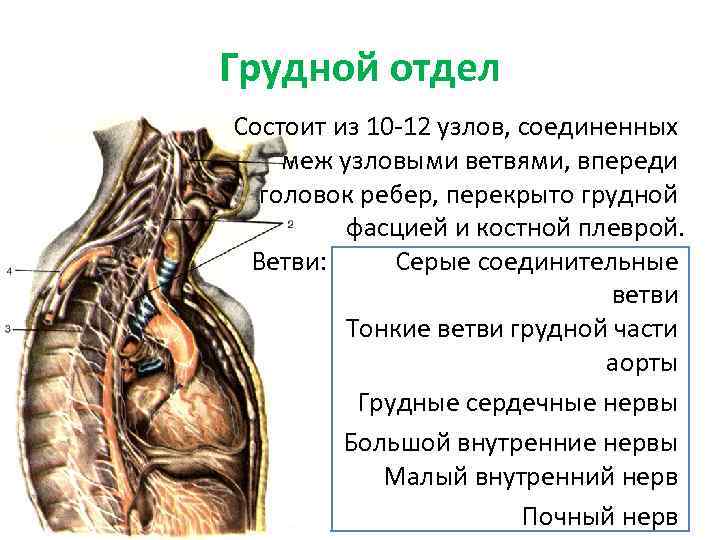 Грудной отдел

Состоит из 10-12 узлов, соединенных меж узловыми ветвями, впереди головок ребер, перекрыто грудной фасцией и костной плеврой.

Ветви:

Серые соединительные ветви

Тонкие ветви грудной части аорты

Грудные сердечные нервы

Большой внутренние нервы

Малый внутренний нерв

Почный нерв

2

4

3